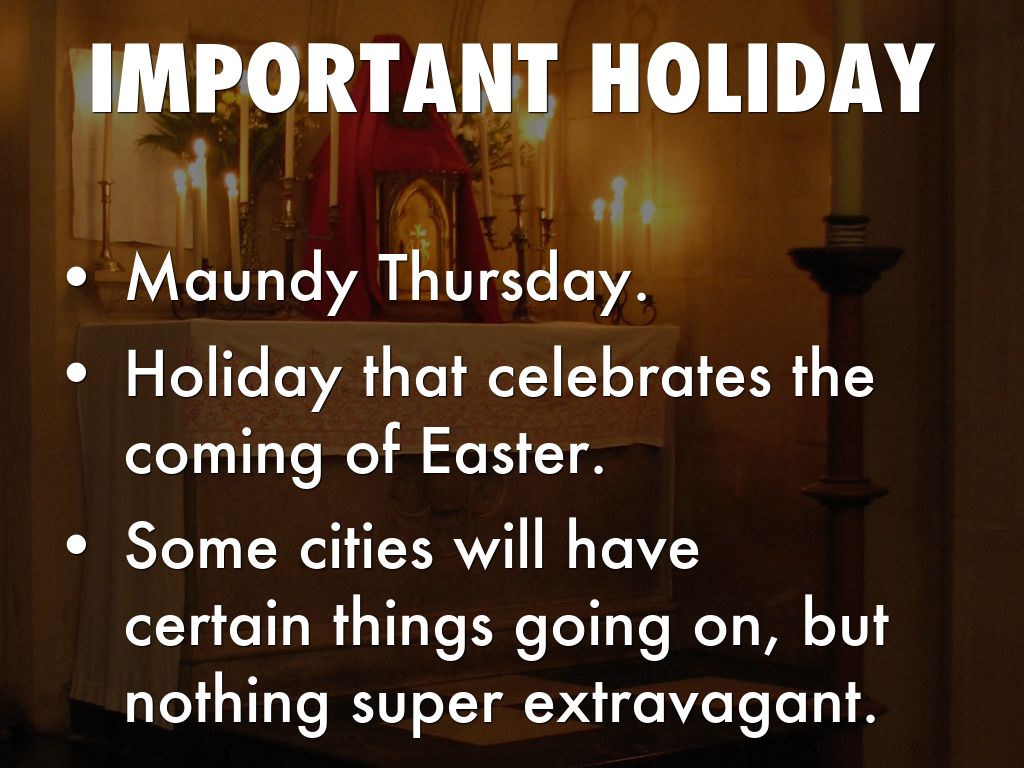 IMPORTANT HOLIDAY

• Maundy Thursday.
• Holiday that celebrates the coming of Easter.
• Some cities will have certain things going on, but nothing super extravagant.